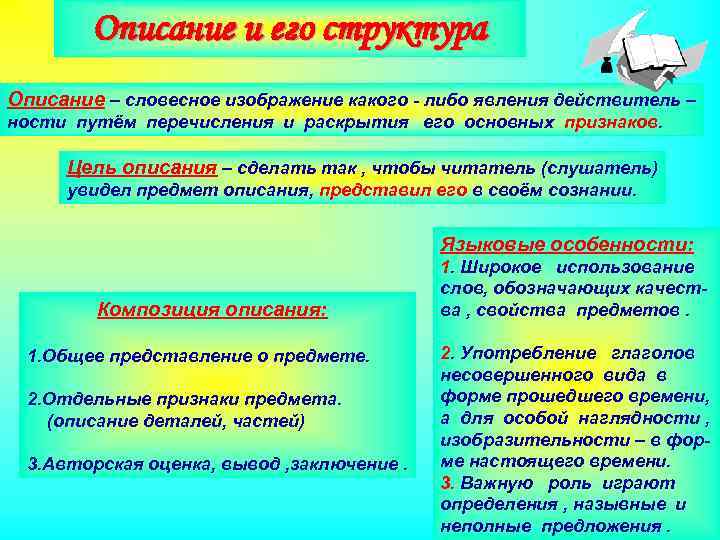 Описание и его структура

Описание – словесное изображение какого - либо явления действительности путём перечисления и раскрытия его основных признаков.

Цель описания – сделать так , чтобы читатель (слушатель) увидел предмет описания, представил его в своём сознании.

Композиция описания:

1.Общее представление о предмете.

2.Отдельные признаки предмета. (описание деталей, частей)

3.Авторская оценка, вывод ,заключение .

Языковые особенности:
1. Широкое использование слов, обозначающих качества , свойства предметов .

2. Употребление глаголов несовершенного вида в форме прошедшего времени, а для особой наглядности , изобразительности – в форме настоящего времени.
3. Важную роль играют определения , назывные и неполные предложения .